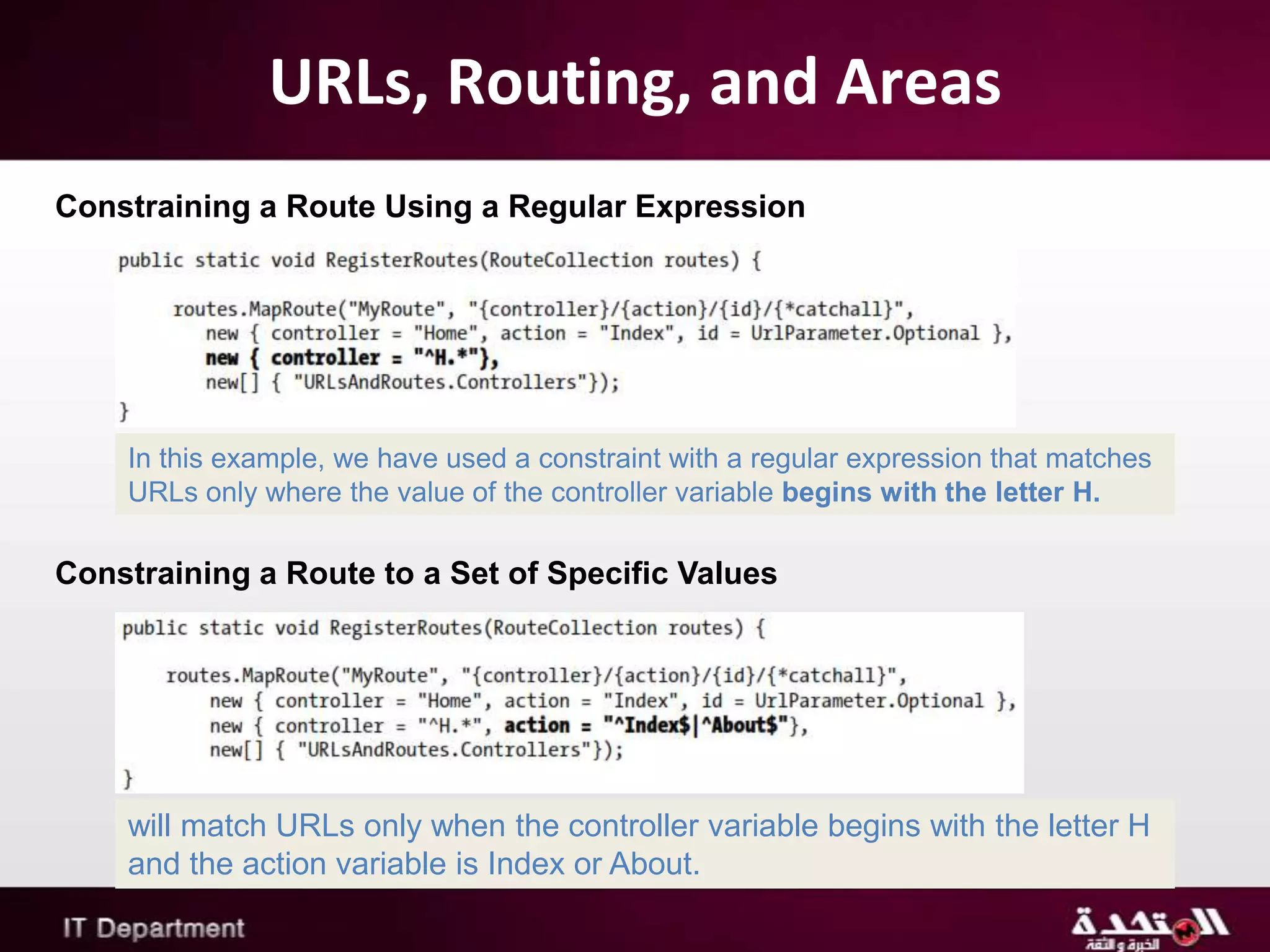 URLs, Routing, and Areas

Constraining a Route Using a Regular Expression

public static void RegisterRoutes(RouteCollection routes) {

    routes.MapRoute("MyRoute", "{controller}/{action}/{id}/{*catchall}",
        new { controller = "Home", action = "Index", id = UrlParameter.Optional },
        new { controller = "^H.*"},
        new[] { "URLsAndRoutes.Controllers"});
}

In this example, we have used a constraint with a regular expression that matches URLs only where the value of the controller variable begins with the letter H.

Constraining a Route to a Set of Specific Values

public static void RegisterRoutes(RouteCollection routes) {

    routes.MapRoute("MyRoute", "{controller}/{action}/{id}/{*catchall}",
        new { controller = "Home", action = "Index", id = UrlParameter.Optional },
        new { controller = "^H.*", action = "^Index$|^About$"},
        new[] { "URLsAndRoutes.Controllers"});
}

will match URLs only when the controller variable begins with the letter H and the action variable is Index or About.

IT Department

المتحدة
الخبرة و الثقة